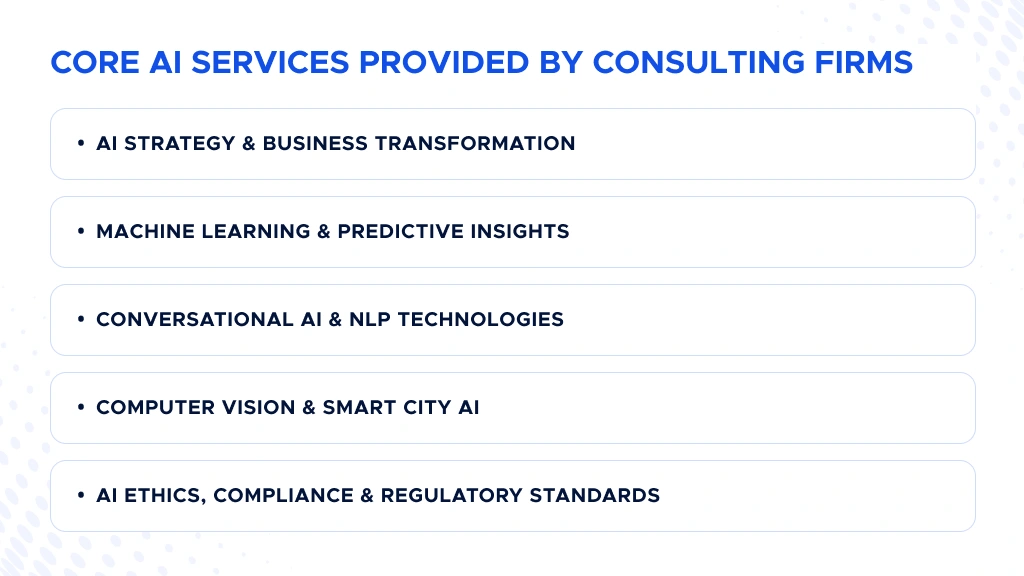 CORE AI SERVICES PROVIDED BY CONSULTING FIRMS

• AI STRATEGY & BUSINESS TRANSFORMATION

• MACHINE LEARNING & PREDICTIVE INSIGHTS

• CONVERSATIONAL AI & NLP TECHNOLOGIES

• COMPUTER VISION & SMART CITY AI

• AI ETHICS, COMPLIANCE & REGULATORY STANDARDS